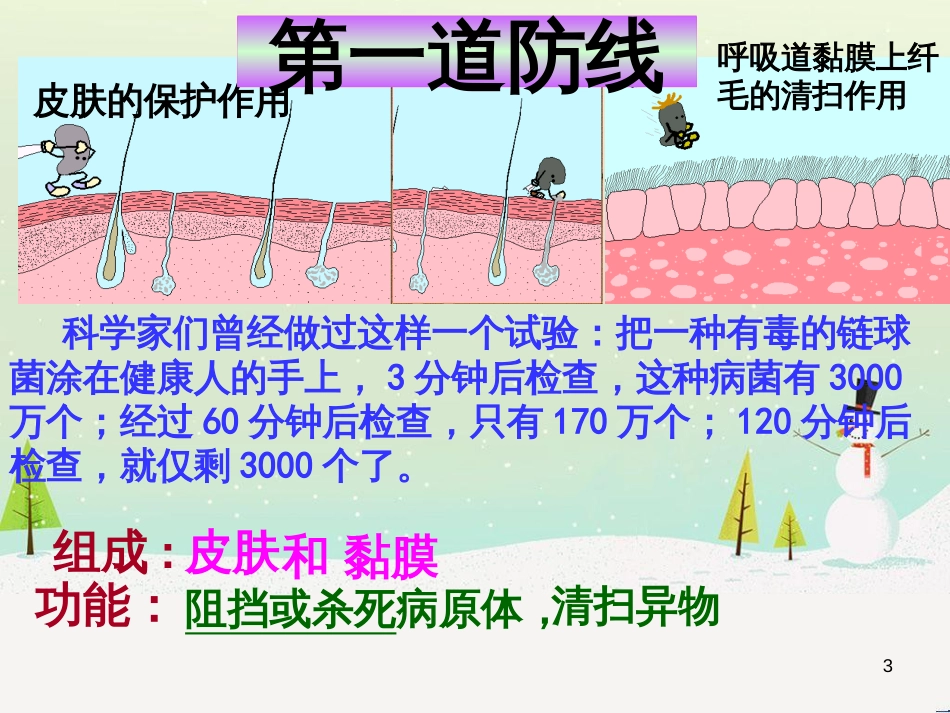 第一道防线

皮肤的保护作用

呼吸道黏膜上纤毛的清扫作用

科学家们曾经做过这样一个试验：把一种有毒的链球菌涂在健康人的手上，3 分钟后检查，这种病菌有 3000 万个；经过 60 分钟后检查，只有 170 万个；120 分钟后检查，就仅剩 3000 个了。

组成：皮肤和 黏膜

功能：阻挡或杀死病原体 ,清扫异物

3